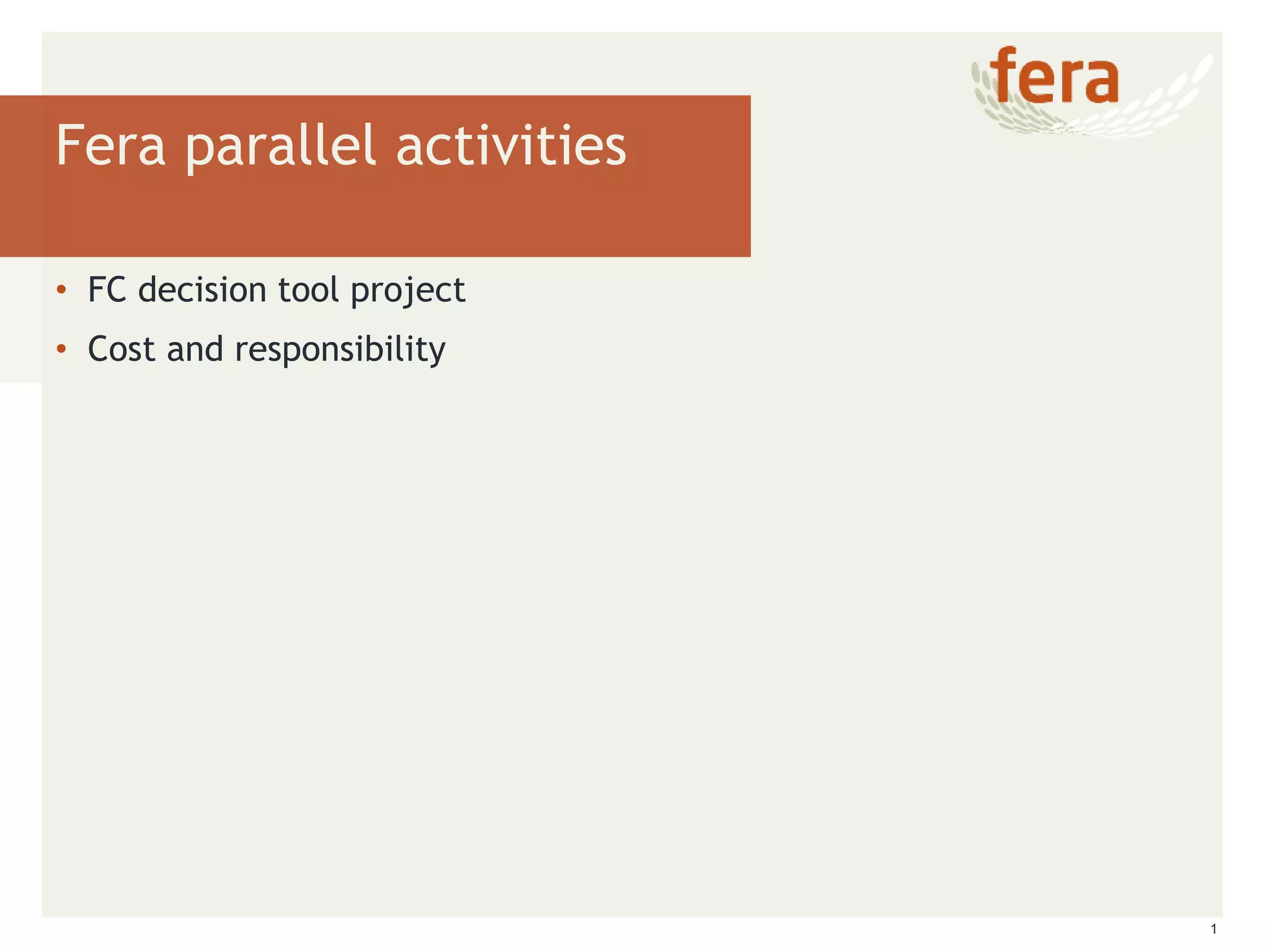 fera

Fera parallel activities

• FC decision tool project
• Cost and responsibility

1